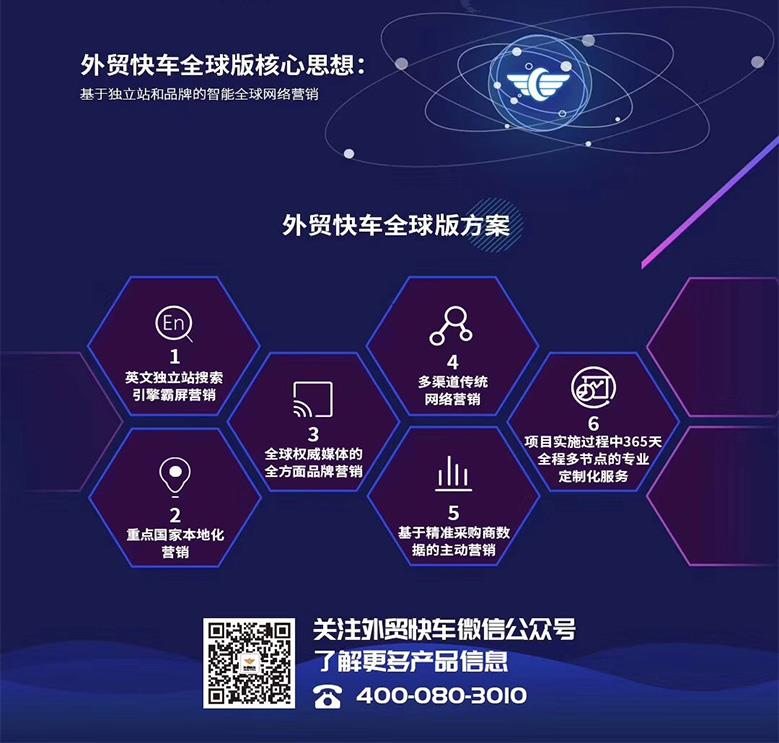 外贸快车全球版核心思想：
基于独立站和品牌的智能全球网络营销

外贸快车全球版方案

En
1
英文独立站搜索引擎霸屏营销

2
重点国家本地化营销

3
全球权威媒体的全方面品牌营销

4
多渠道传统网络营销

5
基于精准采购商数据的主动营销

6
项目实施过程中365天全程多节点的专业定制化服务

关注外贸快车微信公众号
了解更多产品信息
400-080-3010